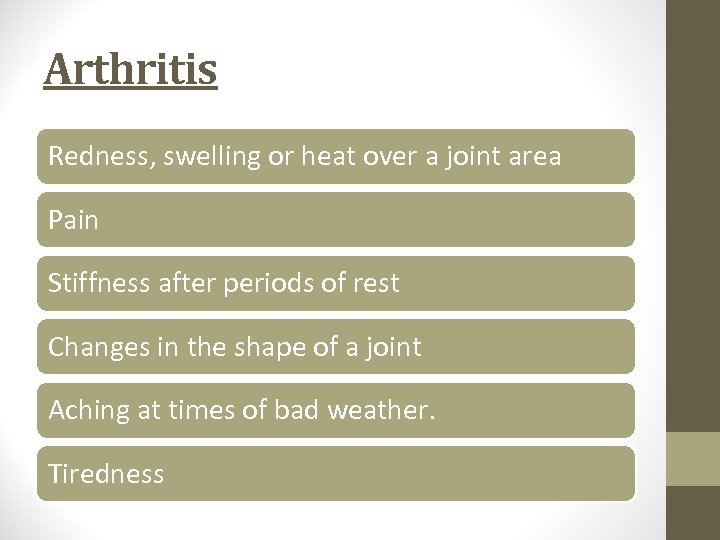 Arthritis

Redness, swelling or heat over a joint area

Pain

Stiffness after periods of rest

Changes in the shape of a joint

Aching at times of bad weather.

Tiredness